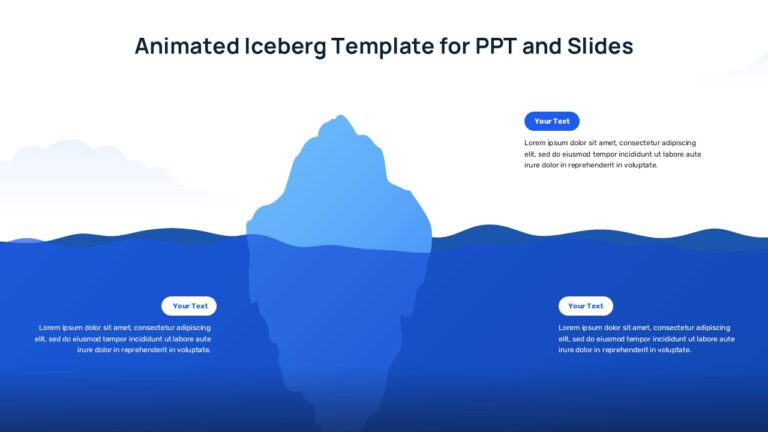 Animated Iceberg Template for PPT and Slides

Your Text

Lorem ipsum dolor sit amet, consectetur adipiscing elit, sed do eiusmod tempor incididunt ut labore aute irure dolor in reprehenderit in voluptate.

Your Text

Lorem ipsum dolor sit amet, consectetur adipiscing elit, sed do eiusmod tempor incididunt ut labore aute irure dolor in reprehenderit in voluptate.

Your Text

Lorem ipsum dolor sit amet, consectetur adipiscing elit, sed do eiusmod tempor incididunt ut labore aute irure dolor in reprehenderit in voluptate.